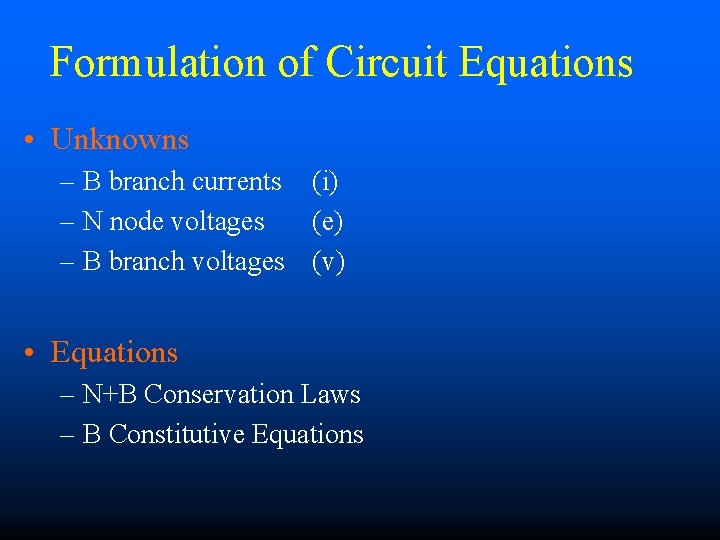 Formulation of Circuit Equations

• Unknowns
– B branch currents (i)
– N node voltages (e)
– B branch voltages (v)

• Equations
– N+B Conservation Laws
– B Constitutive Equations